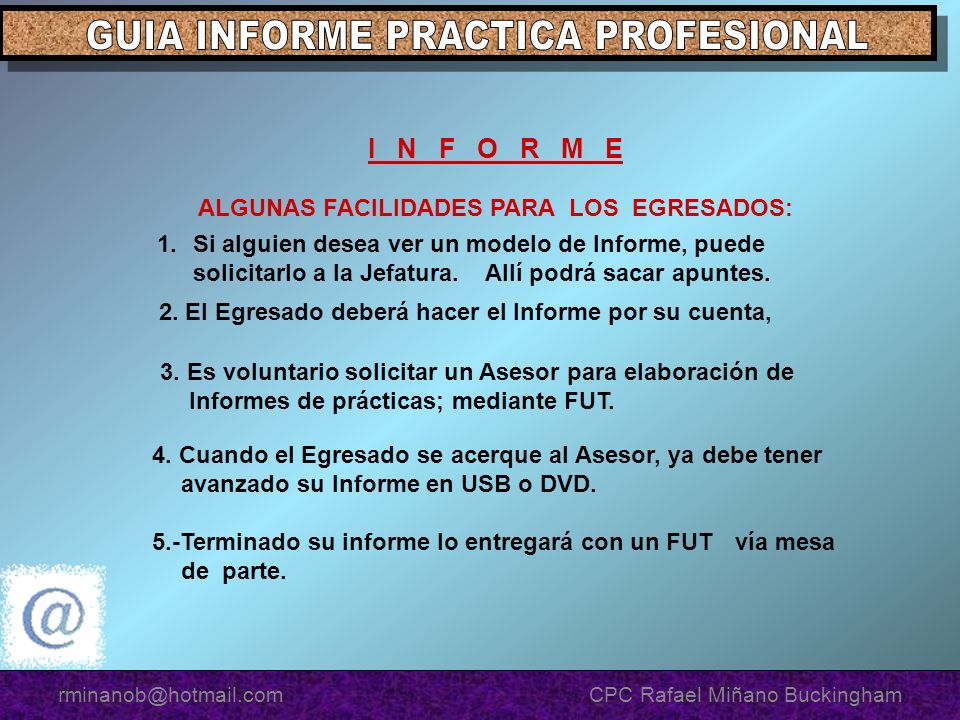 GUIA INFORME PRACTICA PROFESIONAL

I N F O R M E

ALGUNAS FACILIDADES PARA LOS EGRESADOS:

1. Si alguien desea ver un modelo de Informe, puede solicitarlo a la Jefatura. Allí podrá sacar apuntes.

2. El Egresado deberá hacer el Informe por su cuenta,

3. Es voluntario solicitar un Asesor para elaboración de Informes de prácticas; mediante FUT.

4. Cuando el Egresado se acerque al Asesor, ya debe tener avanzado su Informe en USB o DVD.

5.-Terminado su informe lo entregará con un FUT vía mesa de parte.

@

rminanob@hotmail.com

CPC Rafael Miñano Buckingham